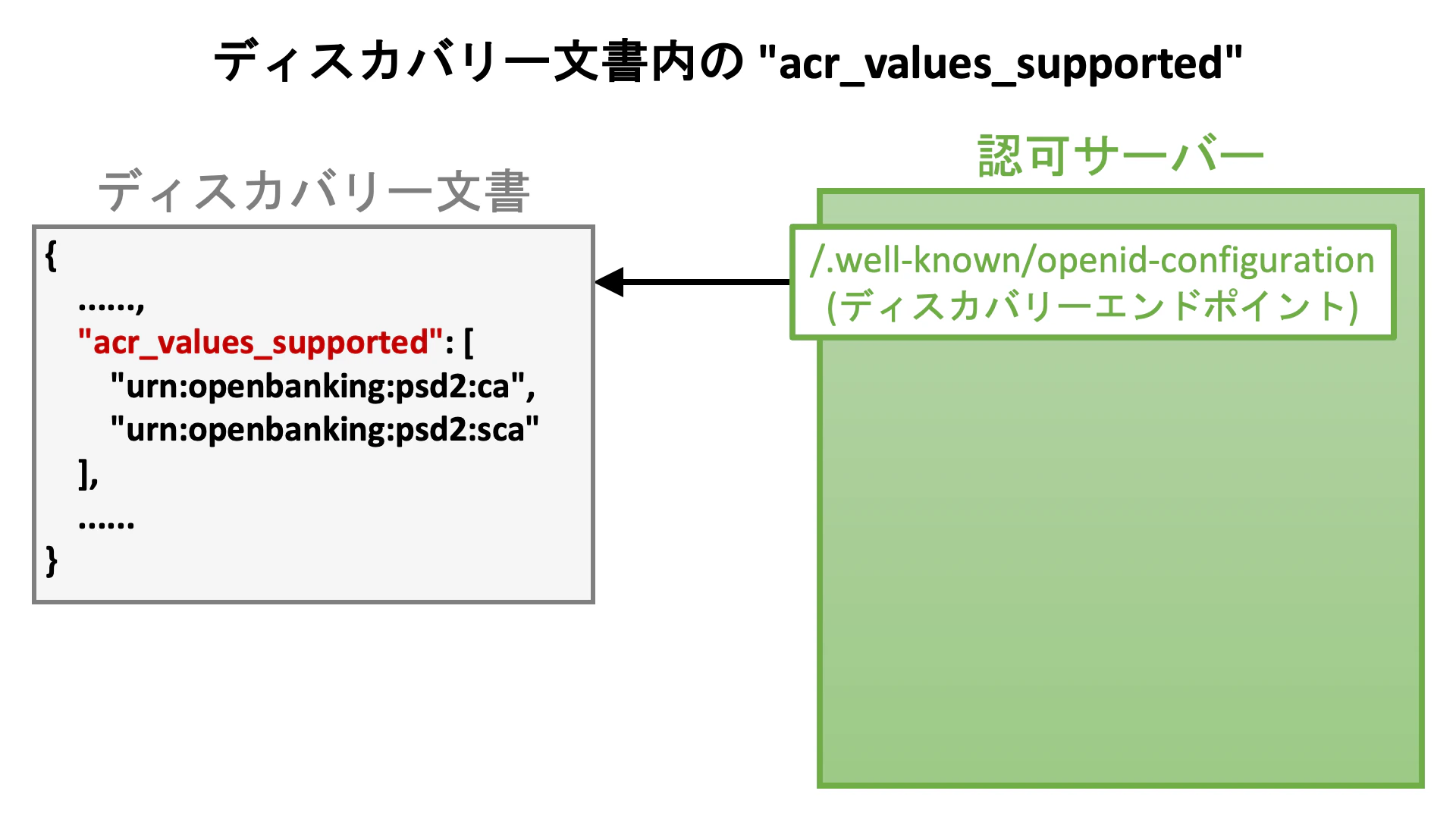 ディスカバリー文書内の "acr_values_supported"

ディスカバリー文書

{
......,
"acr_values_supported": [
"urn:openbanking:psd2:ca",
"urn:openbanking:psd2:sca"
],
......
}

認可サーバー

/.well-known/openid-configuration
(ディスカバリーエンドポイント)